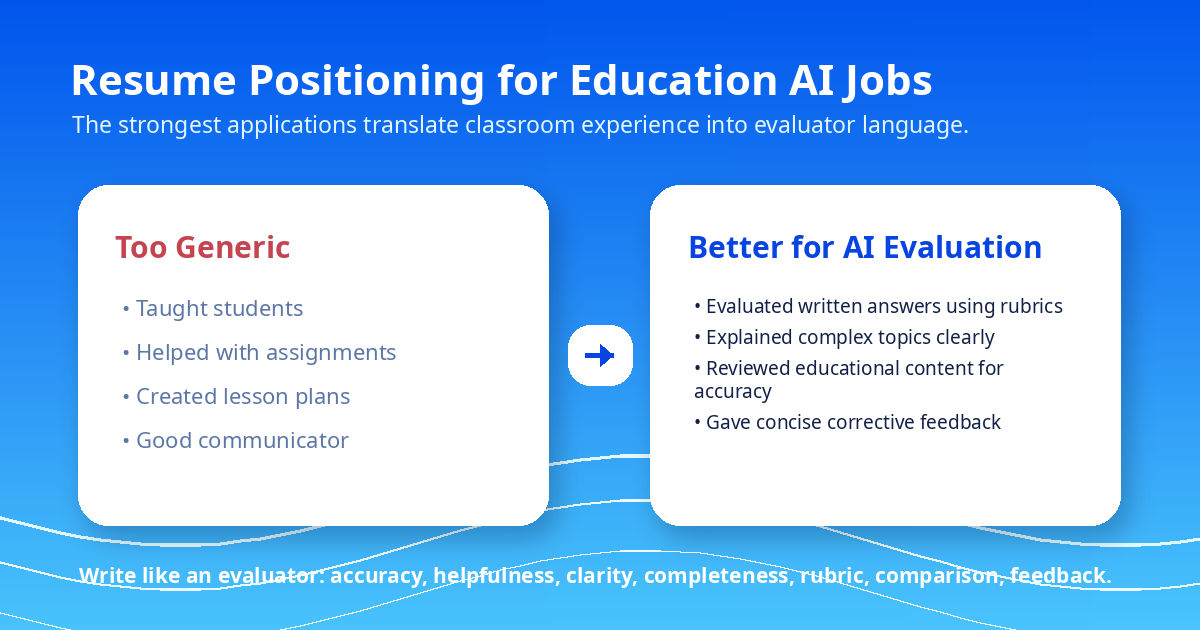 Resume Positioning for Education AI Jobs

The strongest applications translate classroom experience into evaluator language.

Too Generic

• Taught students
• Helped with assignments
• Created lesson plans
• Good communicator

Better for AI Evaluation

• Evaluated written answers using rubrics
• Explained complex topics clearly
• Reviewed educational content for accuracy
• Gave concise corrective feedback

Write like an evaluator: accuracy, helpfulness, clarity, completeness, rubric, comparison, feedback.